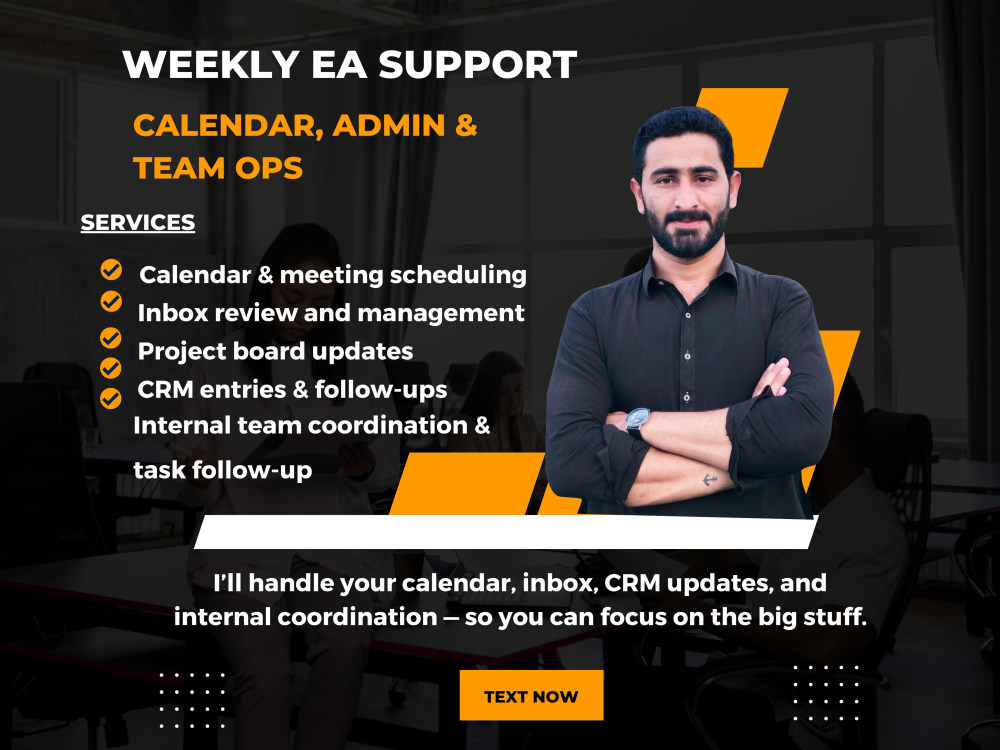 WEEKLY EA SUPPORT

CALENDAR, ADMIN & TEAM OPS

SERVICES

Calendar & meeting scheduling
Inbox review and management
Project board updates
CRM entries & follow-ups
Internal team coordination & task follow-up

I'll handle your calendar, inbox, CRM updates, and internal coordination — so you can focus on the big stuff.

TEXT NOW